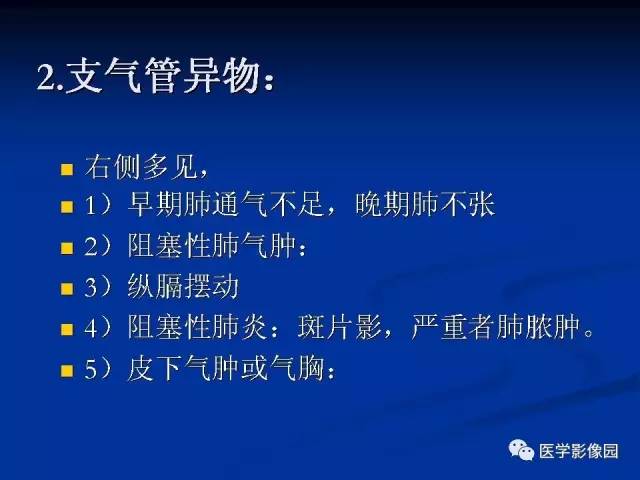 2.支气管异物：

右侧多见，
1）早期肺通气不足，晚期肺不张
2）阻塞性肺气肿：
3）纵膈摆动
4）阻塞性肺炎：斑片影，严重者肺脓肿。
5）皮下气肿或气胸：

医学影像园